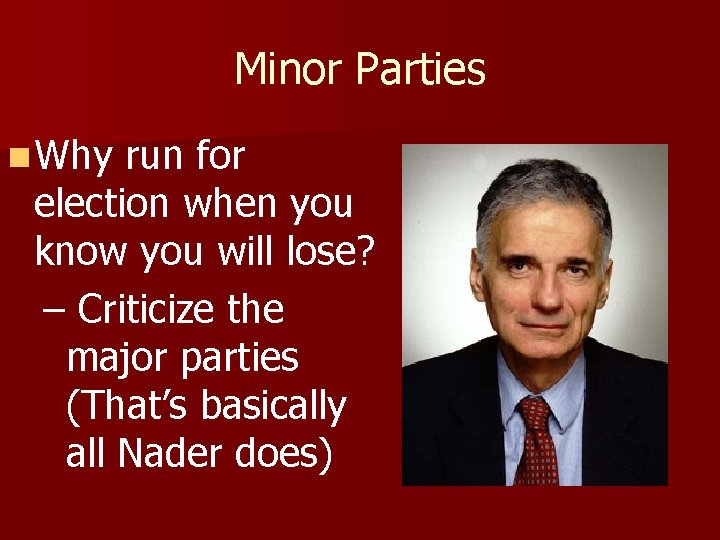 Minor Parties

Why run for election when you know you will lose?

– Criticize the major parties (That's basically all Nader does)